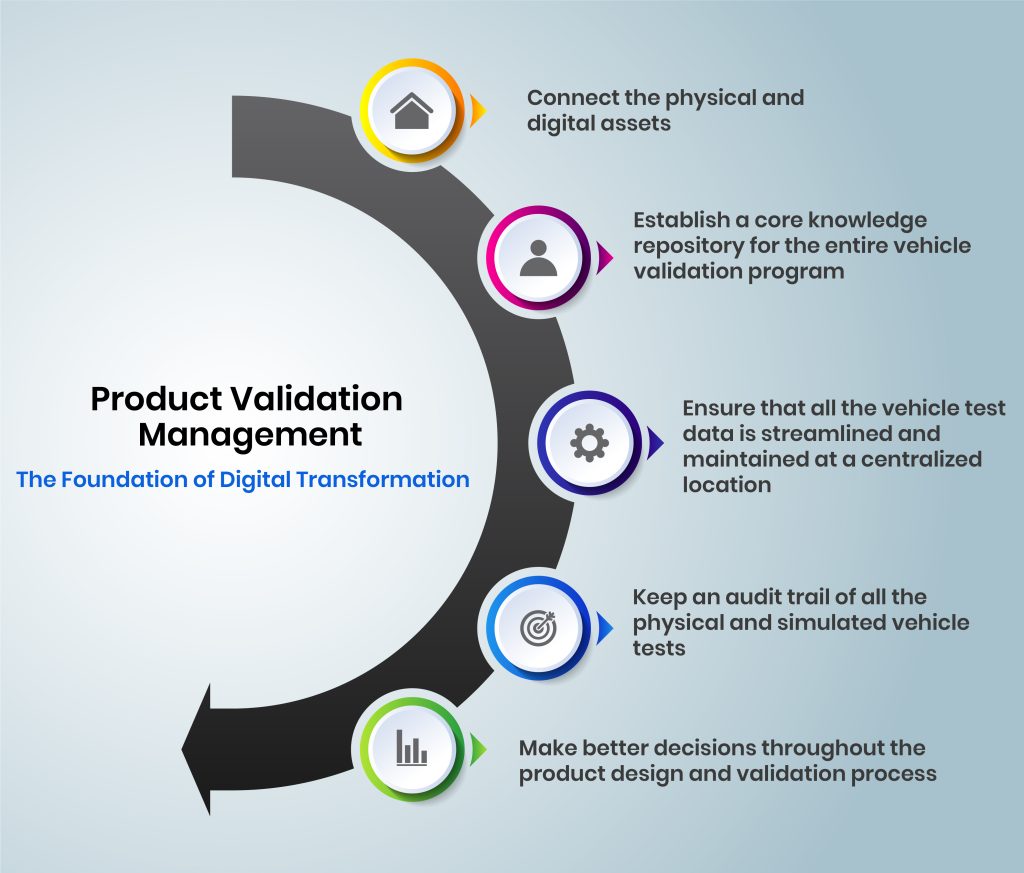 Product Validation Management

The Foundation of Digital Transformation

Connect the physical and digital assets

Establish a core knowledge repository for the entire vehicle validation program

Ensure that all the vehicle test data is streamlined and maintained at a centralized location

Keep an audit trail of all the physical and simulated vehicle tests

Make better decisions throughout the product design and validation process